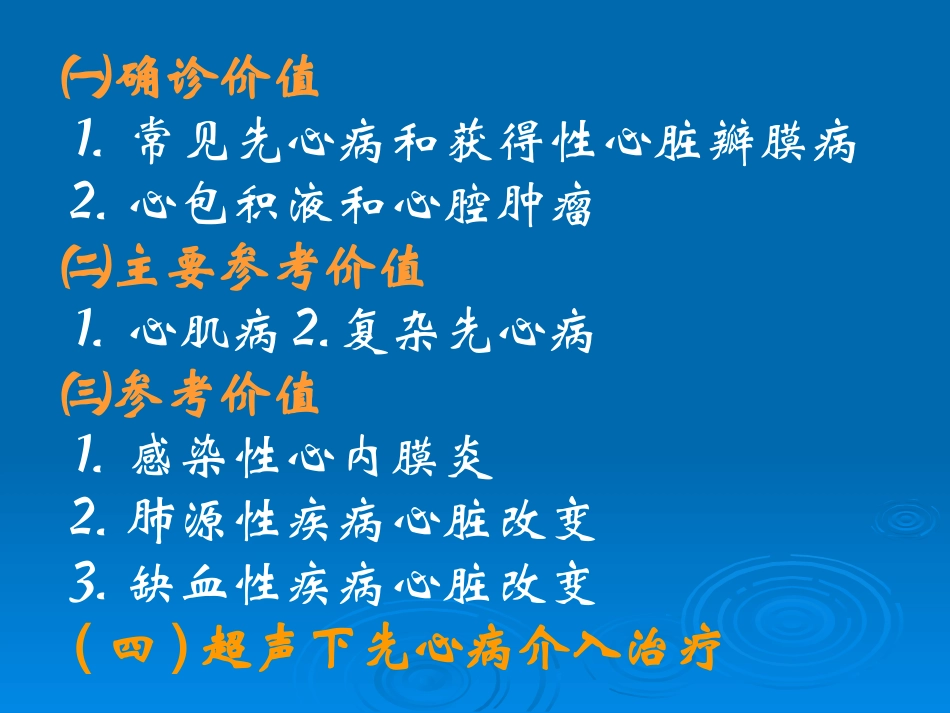 ㈠确诊价值

1. 常见先心病和获得性心脏瓣膜病

2. 心包积液和心腔肿瘤

㈡主要参考价值

1. 心肌病 2. 复杂先心病

㈢参考价值

1. 感染性心内膜炎

2. 肺源性疾病心脏改变

3. 缺血性疾病心脏改变

（四）超声下先心病介入治疗